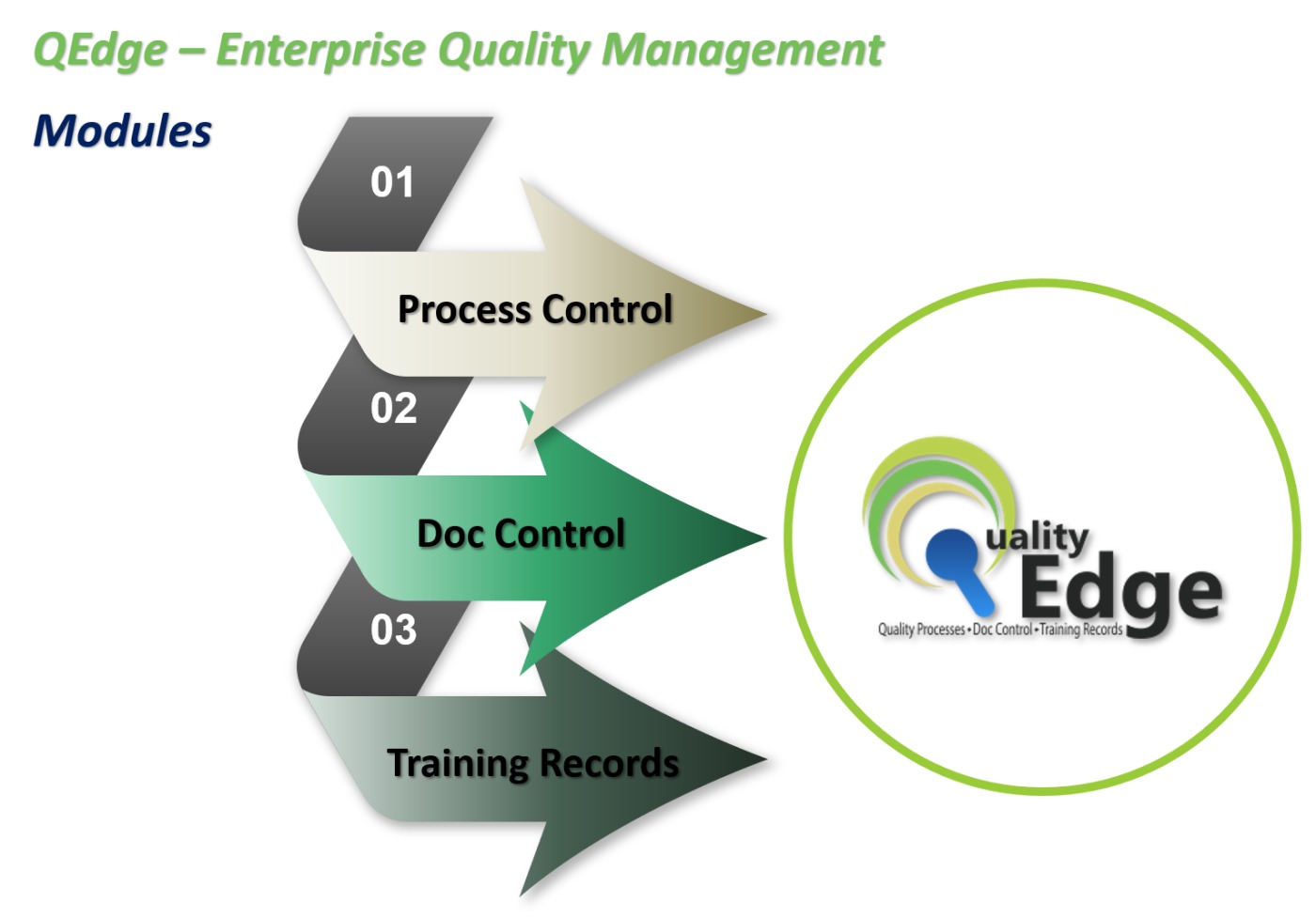 QEdge – Enterprise Quality Management

Modules

01

Process Control

02

Doc Control

03

Training Records

Quality Edge

Quality Processes • Doc Control • Training Records